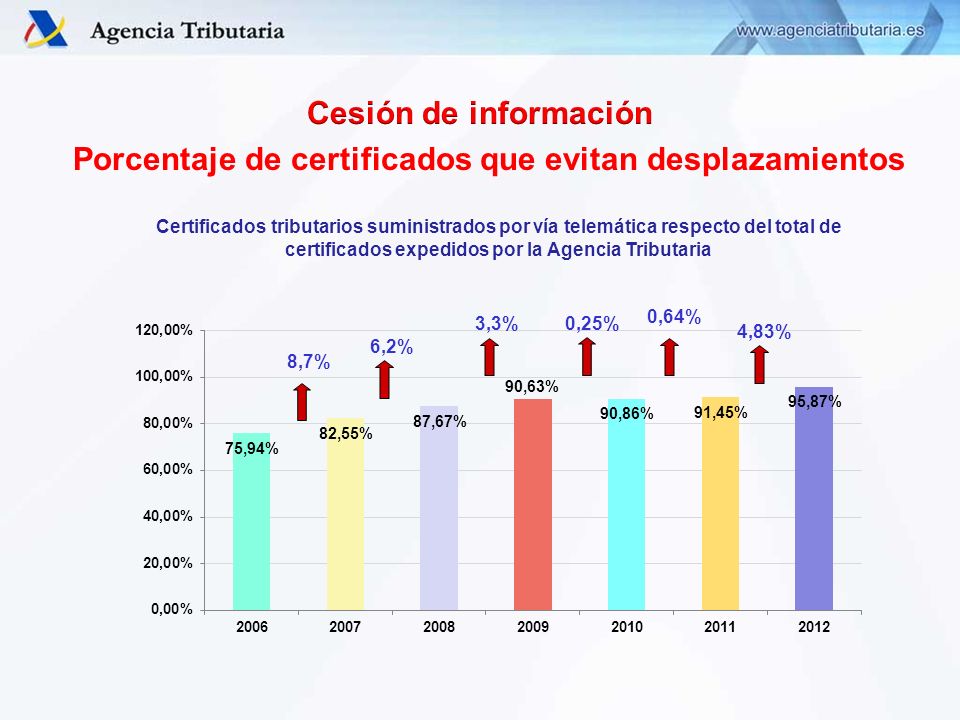 Agencia Tributaria

www.agenciatributaria.es

Cesión de información
Porcentaje de certificados que evitan desplazamientos

Certificados tributarios suministrados por vía telemática respecto del total de certificados expedidos por la Agencia Tributaria

120,00%
100,00%
80,00%
60,00%
40,00%
20,00%
0,00%

8,7%
6,2%
3,3%
0,25%
0,64%
4,83%

75,94%
82,55%
87,67%
90,63%
90,86%
91,45%
95,87%

2006
2007
2008
2009
2010
2011
2012